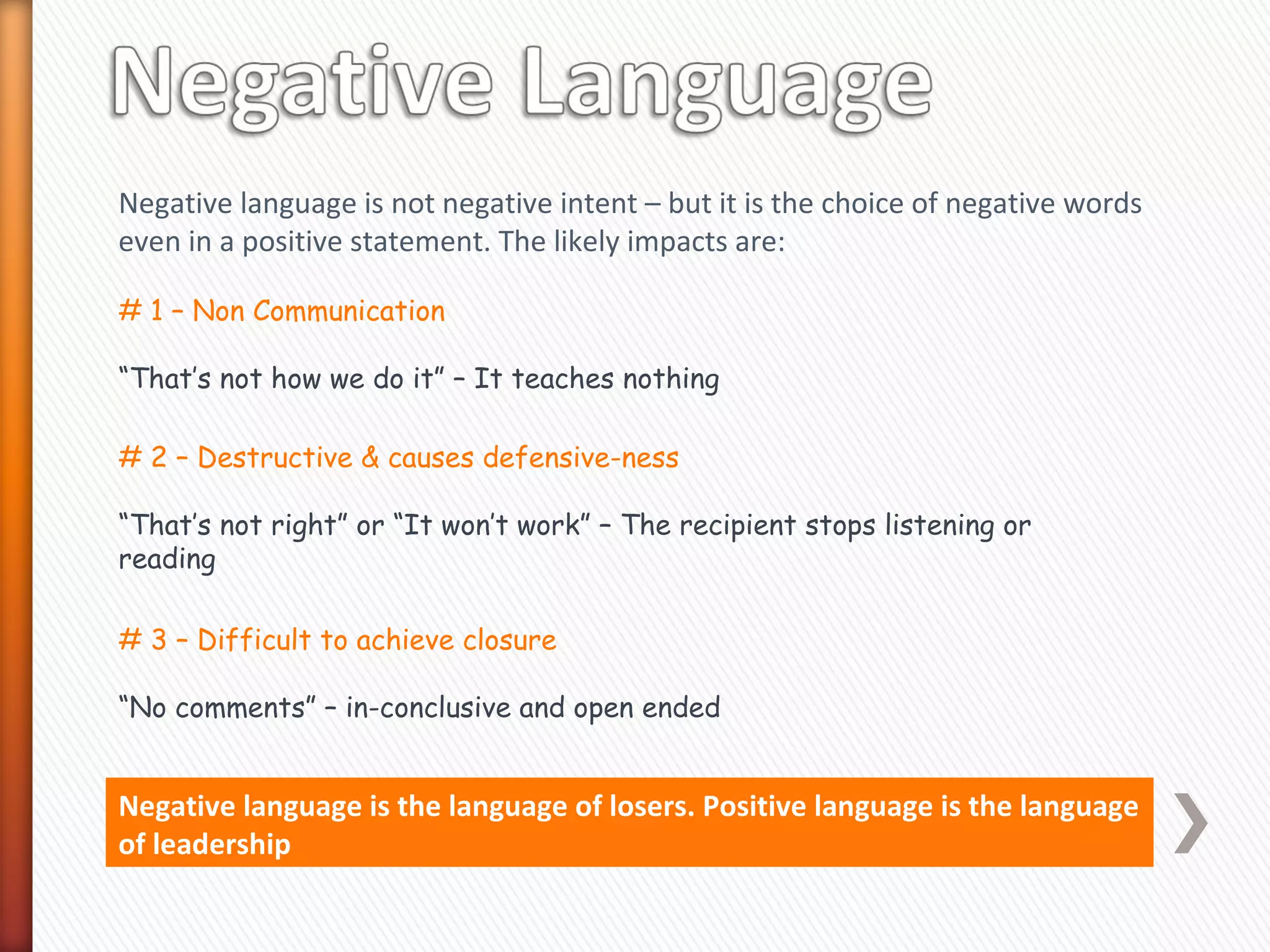 Negative Language

Negative language is not negative intent – but it is the choice of negative words even in a positive statement. The likely impacts are:

# 1 – Non Communication

“That’s not how we do it” – It teaches nothing

# 2 – Destructive & causes defensive-ness

“That’s not right” or “It won’t work” – The recipient stops listening or reading

# 3 – Difficult to achieve closure

“No comments” – in-conclusive and open ended

Negative language is the language of losers. Positive language is the language of leadership